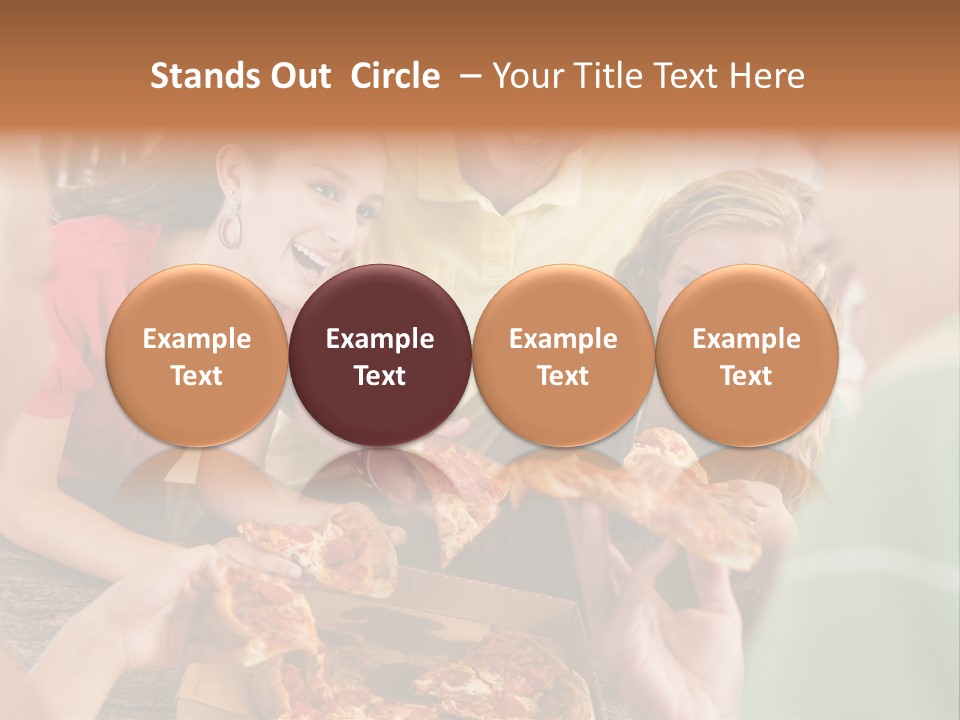 Stands Out Circle – Your Title Text Here

Example Text

Example Text

Example Text

Example Text